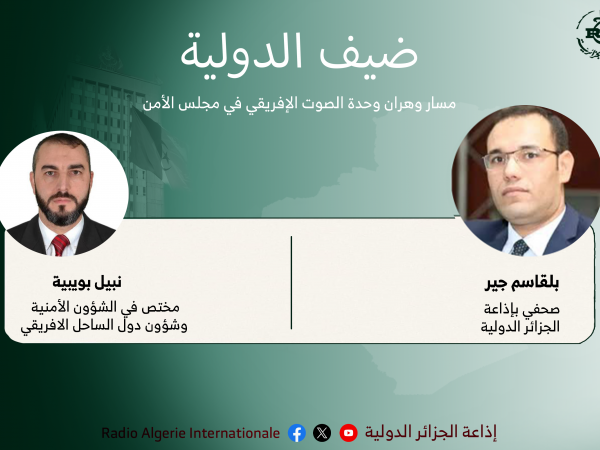 ضيف الدولية

مسار وهران وحدة الصوت الإفريقي في مجلس الأمن

بلقاسم جير
صحفي بإذاعة الجزائر الدولية

نبيل بويبية
مختص في الشؤون الأمنية وشؤون دول الساحل الافريقي

إذاعة الجزائر الدولية Radio Algerie Internationale